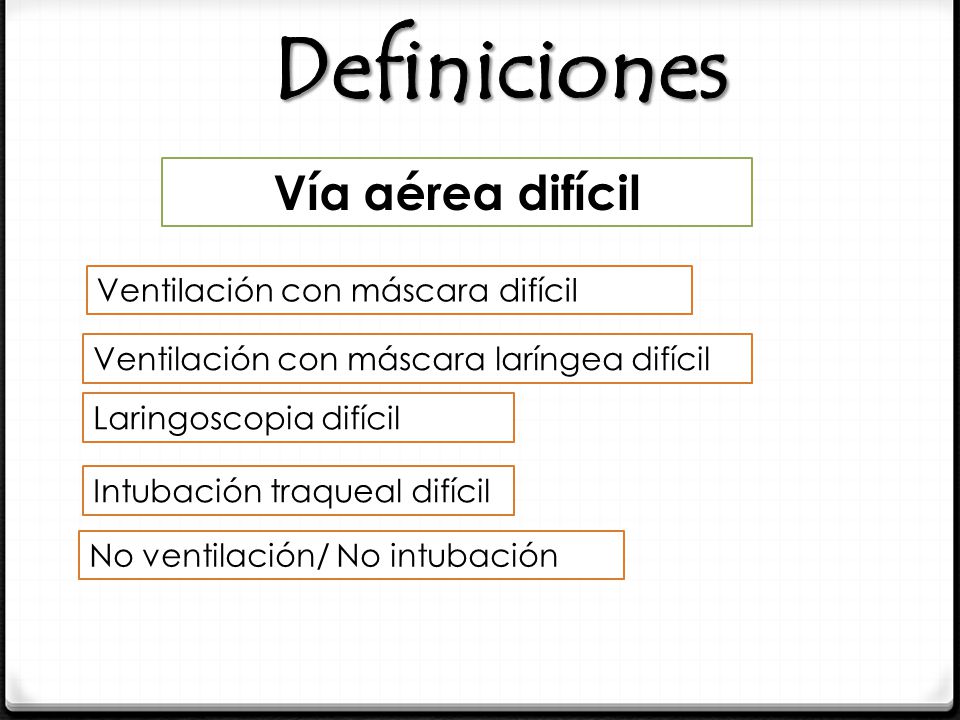 Definiciones

Vía aérea difícil

Ventilación con máscara difícil

Ventilación con máscara laríngea difícil

Laringoscopia difícil

Intubación traqueal difícil

No ventilación/ No intubación